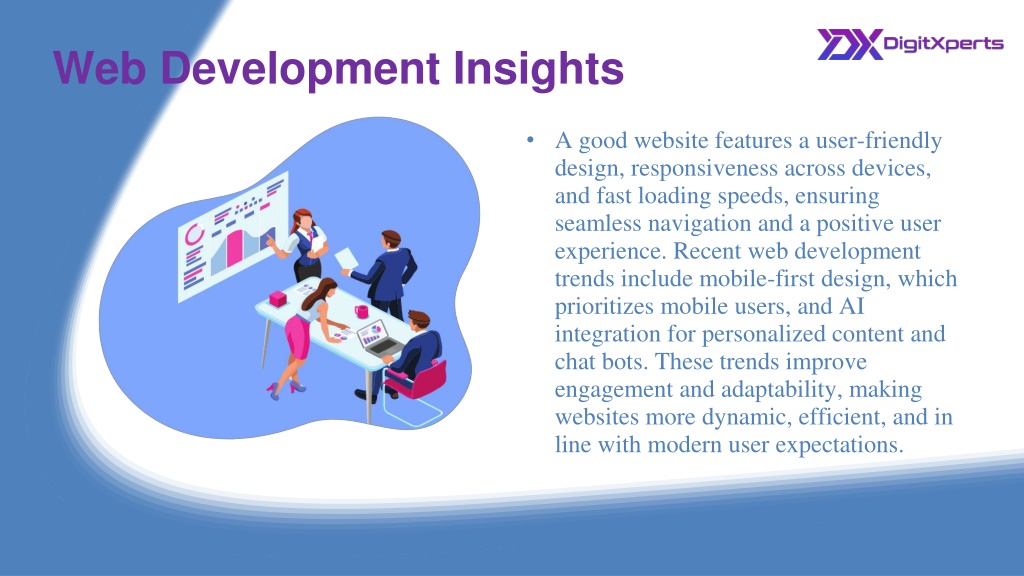 Web Development Insights

DigitXperts

• A good website features a user-friendly design, responsiveness across devices, and fast loading speeds, ensuring seamless navigation and a positive user experience. Recent web development trends include mobile-first design, which prioritizes mobile users, and AI integration for personalized content and chat bots. These trends improve engagement and adaptability, making websites more dynamic, efficient, and in line with modern user expectations.